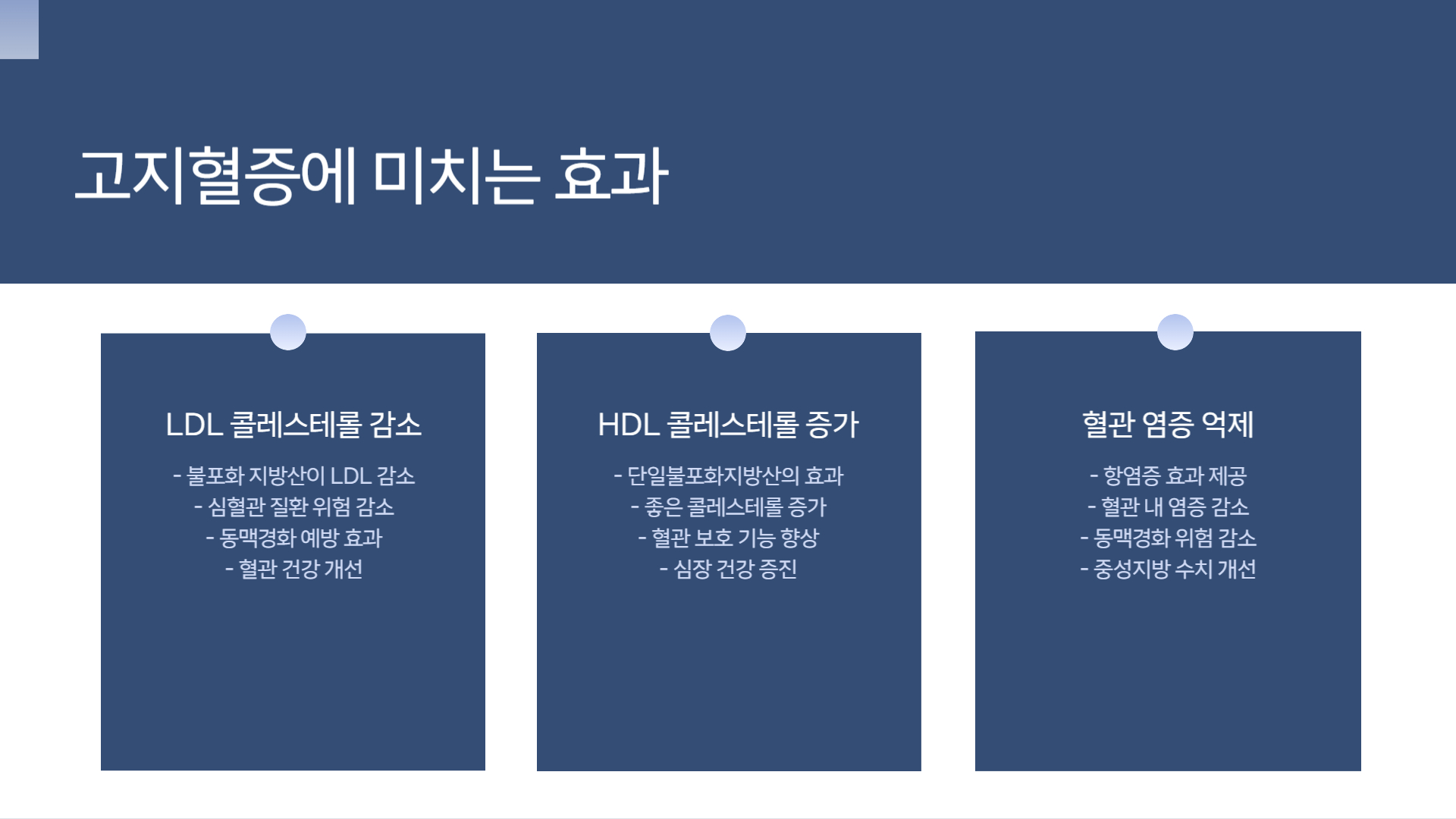 고지혈증에 미치는 효과

LDL 콜레스테롤 감소

- 불포화 지방산이 LDL 감소
- 심혈관 질환 위험 감소
- 동맥경화 예방 효과
- 혈관 건강 개선

HDL 콜레스테롤 증가

- 단일불포화지방산의 효과
- 좋은 콜레스테롤 증가
- 혈관 보호 기능 향상
- 심장 건강 증진

혈관 염증 억제

- 항염증 효과 제공
- 혈관 내 염증 감소
- 동맥경화 위험 감소
- 중성지방 수치 개선